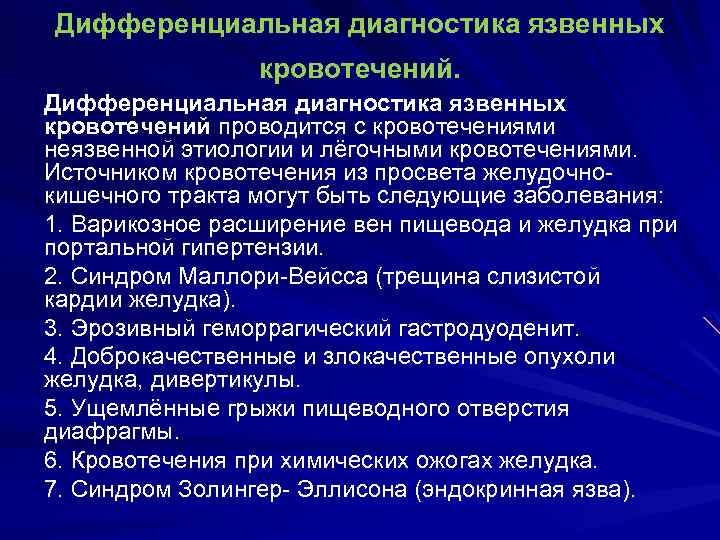 Дифференциальная диагностика язвенных кровотечений.

Дифференциальная диагностика язвенных кровотечений проводится с кровотечениями неязвенной этиологии и лёгочными кровотечениями. Источником кровотечения из просвета желудочно-кишечного тракта могут быть следующие заболевания:

1. Варикозное расширение вен пищевода и желудка при портальной гипертензии.

2. Синдром Маллори-Вейсса (трещина слизистой кардии желудка).

3. Эрозивный геморрагический гастродуоденит.

4. Доброкачественные и злокачественные опухоли желудка, дивертикулы.

5. Ущемлённые грыжи пищеводного отверстия диафрагмы.

6. Кровотечения при химических ожогах желудка.

7. Синдром Золингер- Эллисона (эндокринная язва).